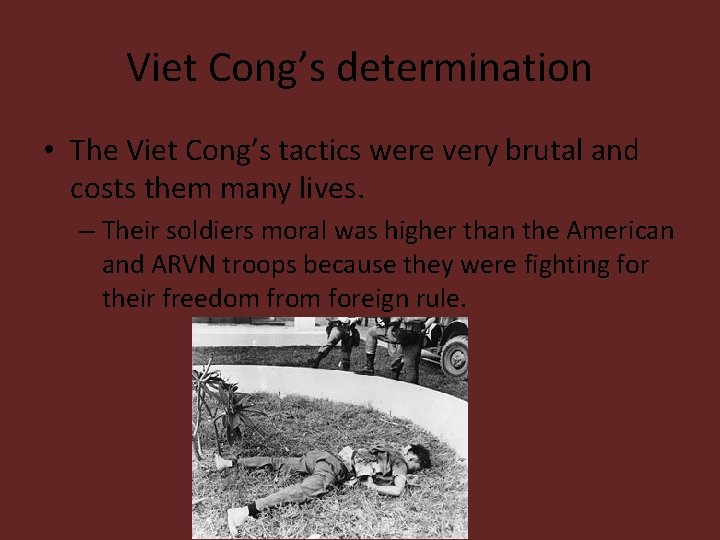 Viet Cong's determination

• The Viet Cong's tactics were very brutal and costs them many lives.

– Their soldiers moral was higher than the American and ARVN troops because they were fighting for their freedom from foreign rule.